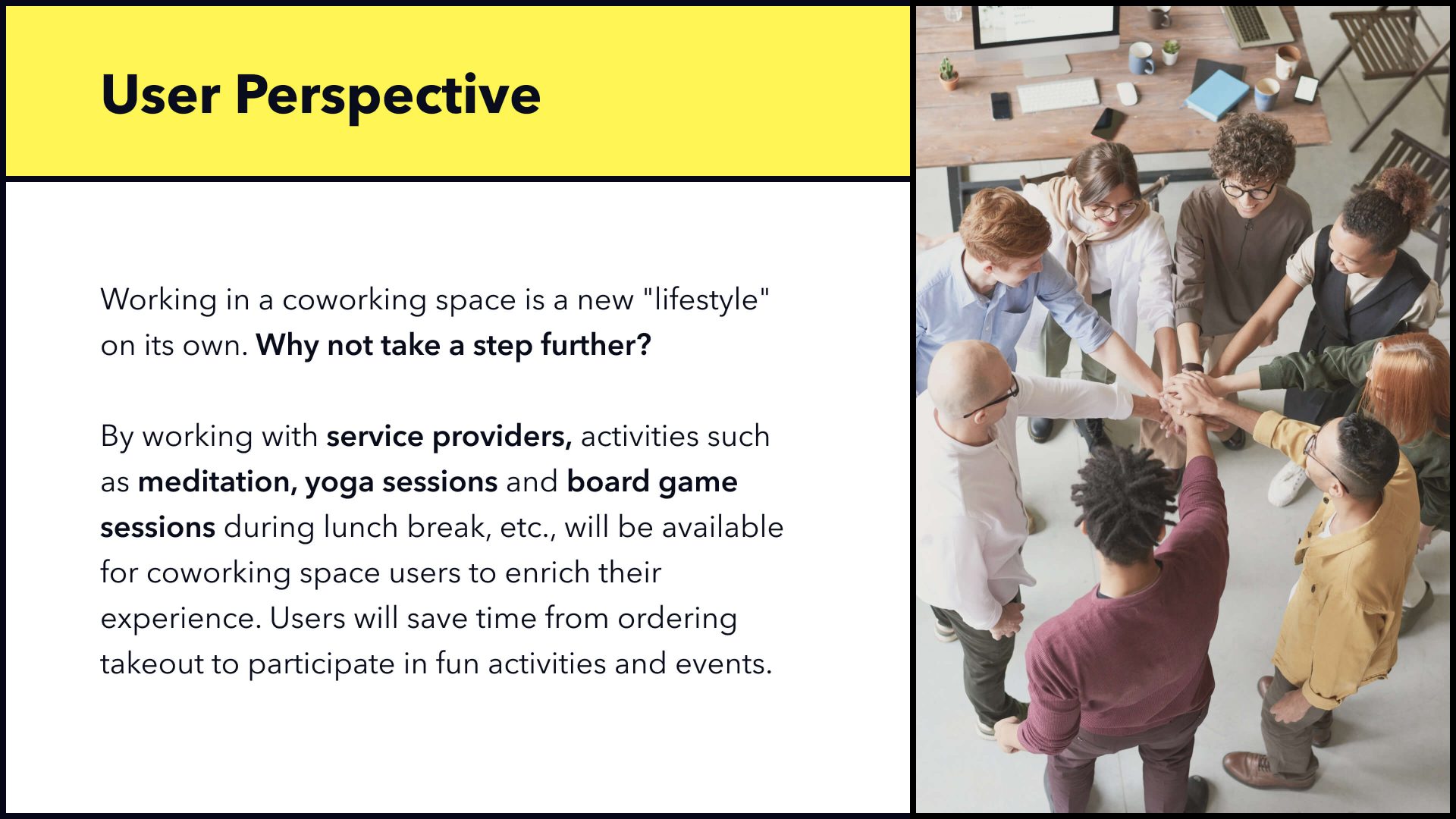 User Perspective

Working in a coworking space is a new "lifestyle" on its own. Why not take a step further?

By working with service providers, activities such as meditation, yoga sessions and board game sessions during lunch break, etc., will be available for coworking space users to enrich their experience. Users will save time from ordering takeout to participate in fun activities and events.